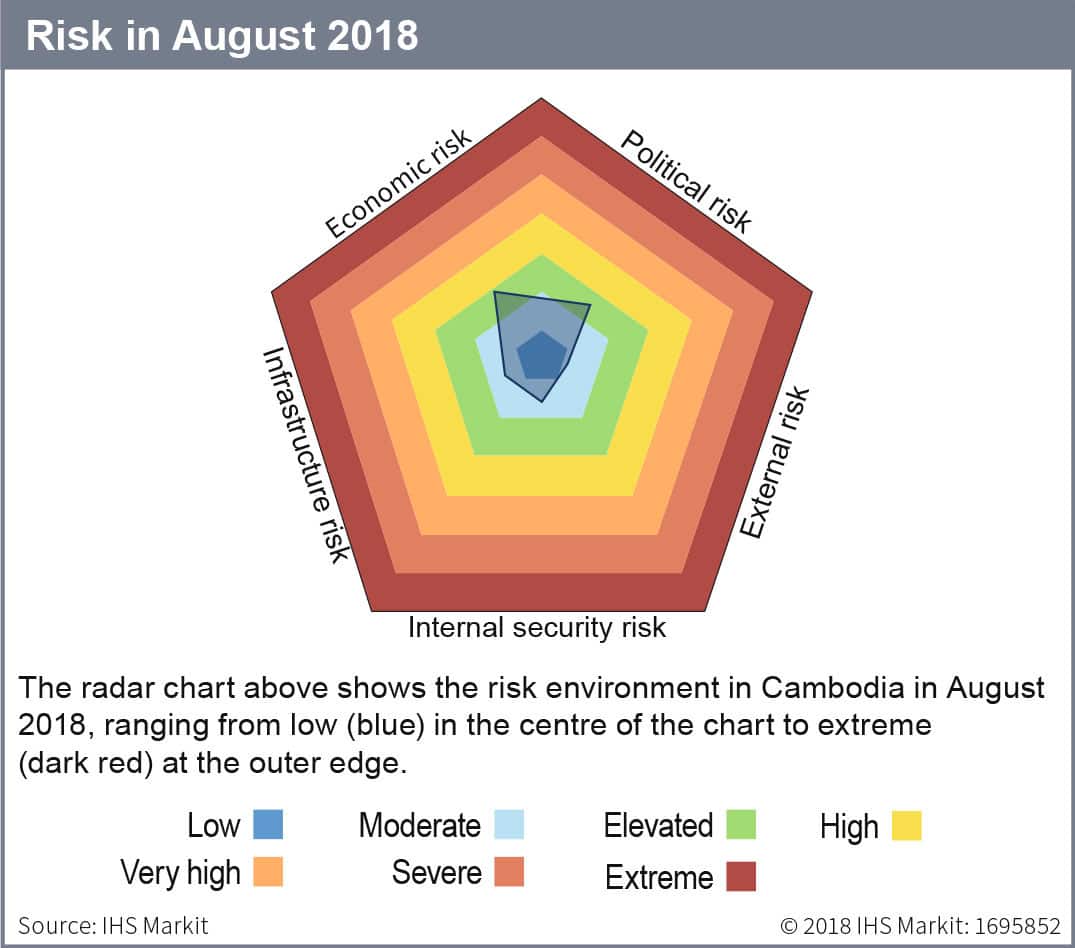 Risk in August 2018

Economic risk
Political risk
External risk
Internal security risk
Infrastructure risk

The radar chart above shows the risk environment in Cambodia in August 2018, ranging from low (blue) in the centre of the chart to extreme (dark red) at the outer edge.

Low
Moderate
Elevated
High
Very high
Severe
Extreme

Source: IHS Markit
© 2018 IHS Markit: 1695852